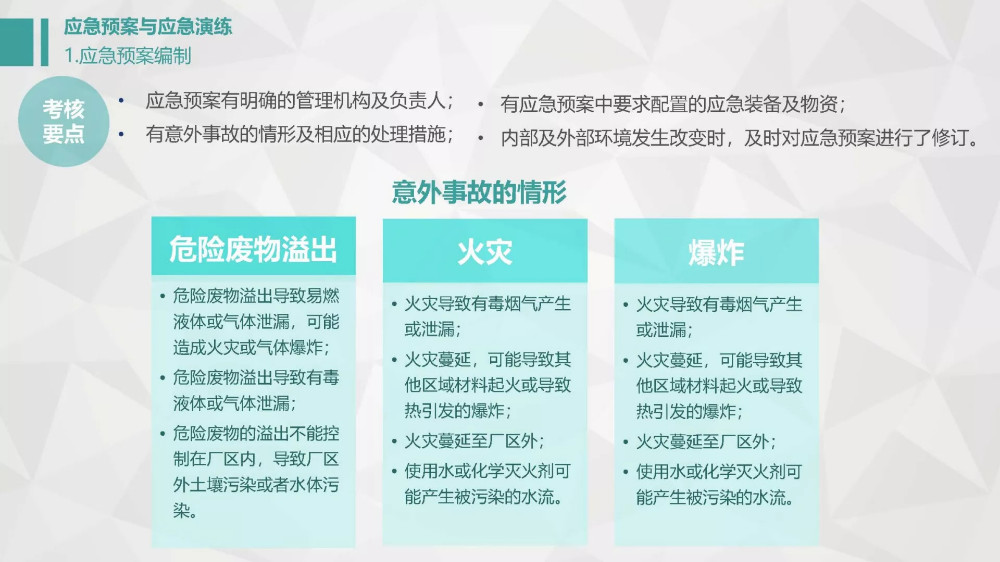 应急预案与应急演练
1.应急预案编制

考核要点

• 应急预案有明确的管理机构及负责人；
• 有意外事故的情形及相应的处理措施；
• 有应急预案中要求配置的应急装备及物资；
• 内部及外部环境发生改变时，及时对应急预案进行了修订。

意外事故的情形

危险废物溢出

• 危险废物溢出导致易燃液体或气体泄漏，可能造成火灾或气体爆炸；
• 危险废物溢出导致有毒液体或气体泄漏；
• 危险废物的溢出不能控制在厂区内，导致厂区外土壤污染或者水体污染。

火灾

• 火灾导致有毒烟气产生或泄漏；
• 火灾蔓延，可能导致其他区域材料起火或导致热引发的爆炸；
• 火灾蔓延至厂区外；
• 使用水或化学灭火剂可能产生被污染的水流。

爆炸

• 火灾导致有毒烟气产生或泄漏；
• 火灾蔓延，可能导致其他区域材料起火或导致热引发的爆炸；
• 火灾蔓延至厂区外；
• 使用水或化学灭火剂可能产生被污染的水流。